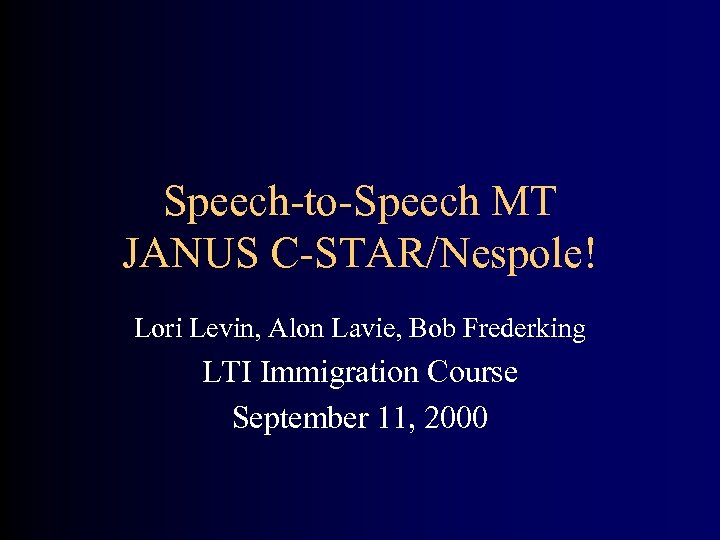 Speech-to-Speech MT
JANUS C-STAR/Nespole!

Lori Levin, Alon Lavie, Bob Frederking

LTI Immigration Course

September 11, 2000